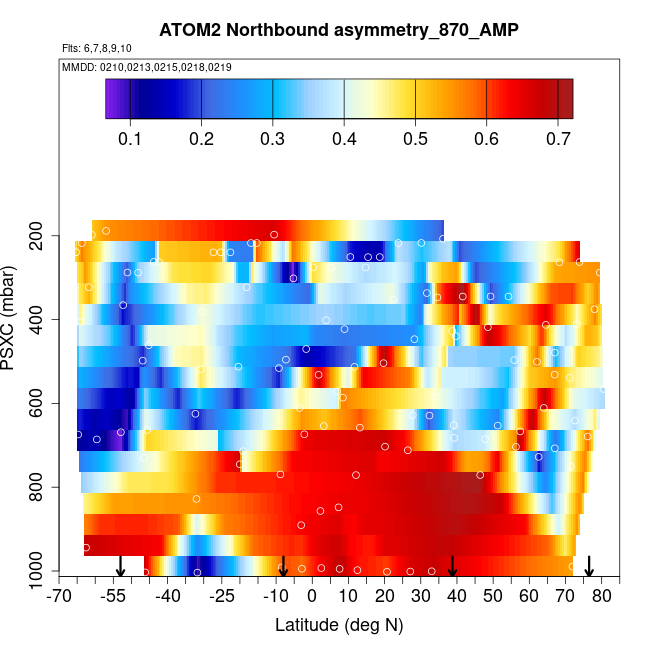 ATOM2 Northbound asymmetry_870_AMP

Flts: 6,7,8,9,10

MMDD: 0210,0213,0215,0218,0219

0.1 0.2 0.3 0.4 0.5 0.6 0.7

PSXC (mbar)

200
400
600
800
1000

-70 -55 -40 -25 -10 0 10 20 30 40 50 60 70 80

Latitude (deg N)